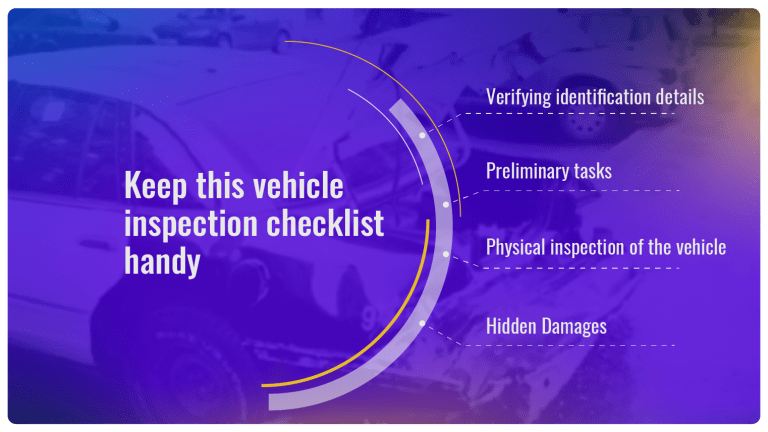 Keep this vehicle inspection checklist handy

Verifying identification details

Preliminary tasks

Physical inspection of the vehicle

Hidden Damages